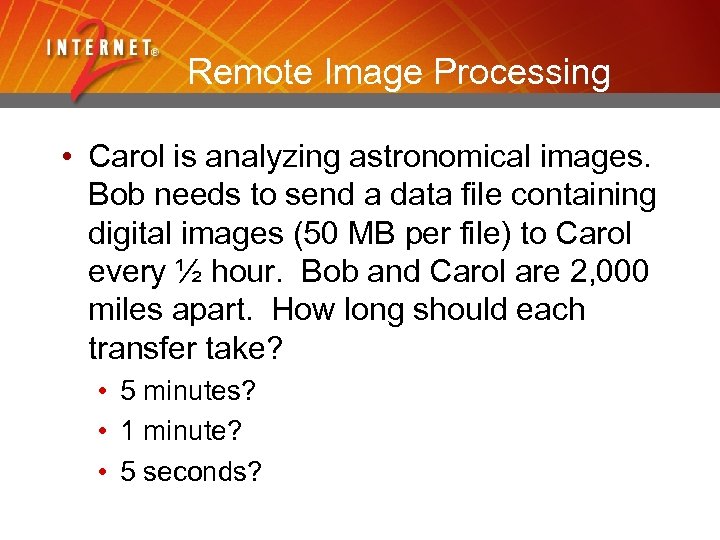 INTERNET® 2

Remote Image Processing

• Carol is analyzing astronomical images. Bob needs to send a data file containing digital images (50 MB per file) to Carol every ½ hour. Bob and Carol are 2,000 miles apart. How long should each transfer take?
  • 5 minutes?
  • 1 minute?
  • 5 seconds?